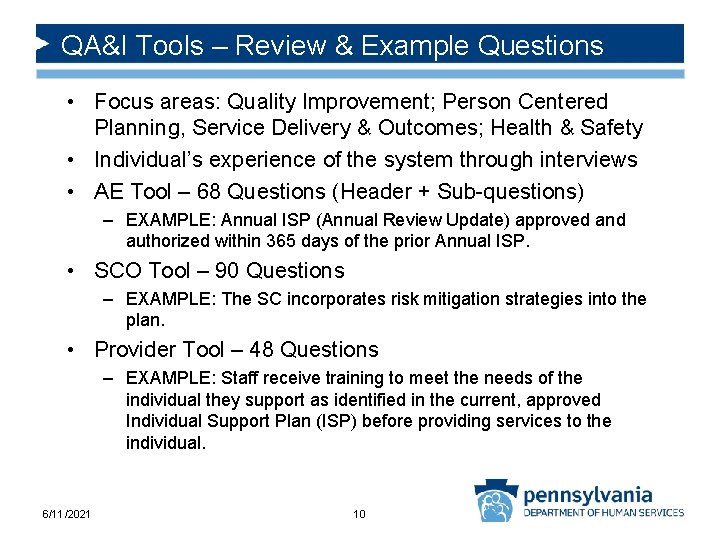 QA&I Tools – Review & Example Questions

• Focus areas: Quality Improvement; Person Centered Planning, Service Delivery & Outcomes; Health & Safety

• Individual's experience of the system through interviews

• AE Tool – 68 Questions (Header + Sub-questions)

– EXAMPLE: Annual ISP (Annual Review Update) approved and authorized within 365 days of the prior Annual ISP.

• SCO Tool – 90 Questions

– EXAMPLE: The SC incorporates risk mitigation strategies into the plan.

• Provider Tool – 48 Questions

– EXAMPLE: Staff receive training to meet the needs of the individual they support as identified in the current, approved Individual Support Plan (ISP) before providing services to the individual.

6/11/2021

10

pennsylvania
DEPARTMENT OF HUMAN SERVICES